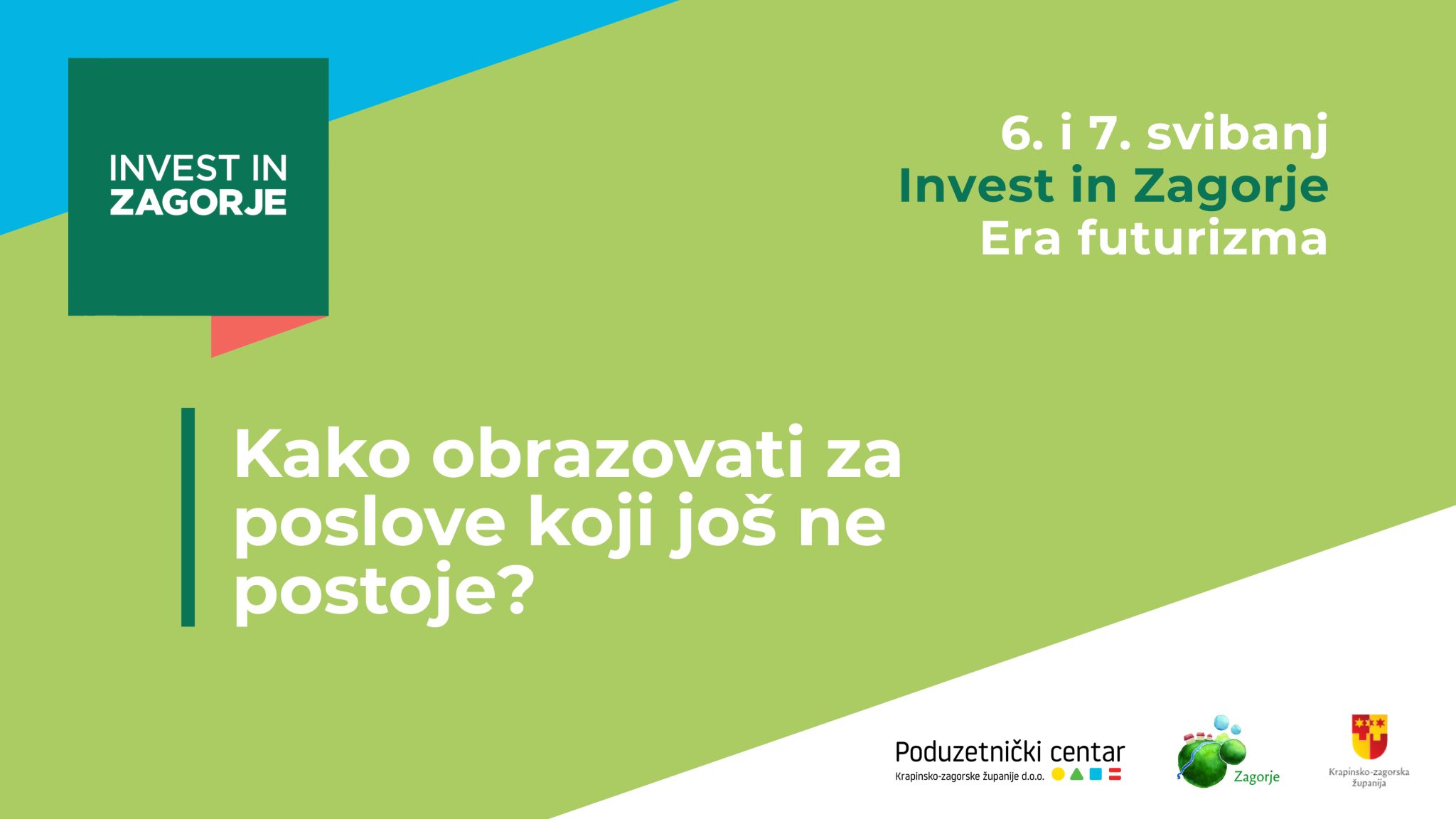 INVEST IN ZAGORJE

6. i 7. svibanj
Invest in Zagorje
Era futurizma

Kako obrazovati za poslove koji još ne postoje?

Poduzetnički centar
Krapinsko-zagorske županije d.o.o.

Zagorje

Krapinsko-zagorska županija